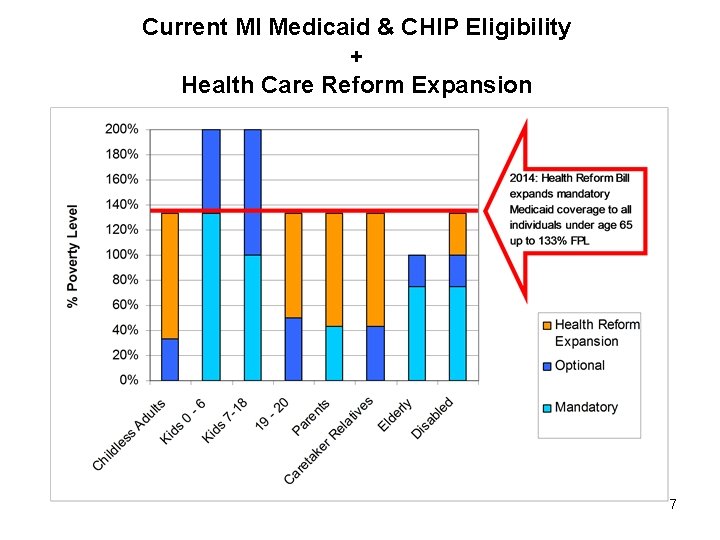 Current MI Medicaid & CHIP Eligibility
+
Health Care Reform Expansion

% Poverty Level

200%
180%
160%
140%
120%
100%
80%
60%
40%
20%
0%

Childless Adults
Kids 0 - 6
Kids 7-18
19 - 20
Parents
Caretaker Relatives
Elderly
Disabled

2014: Health Reform Bill expands mandatory Medicaid coverage to all individuals under age 65 up to 133% FPL

Health Reform Expansion
Optional
Mandatory

7